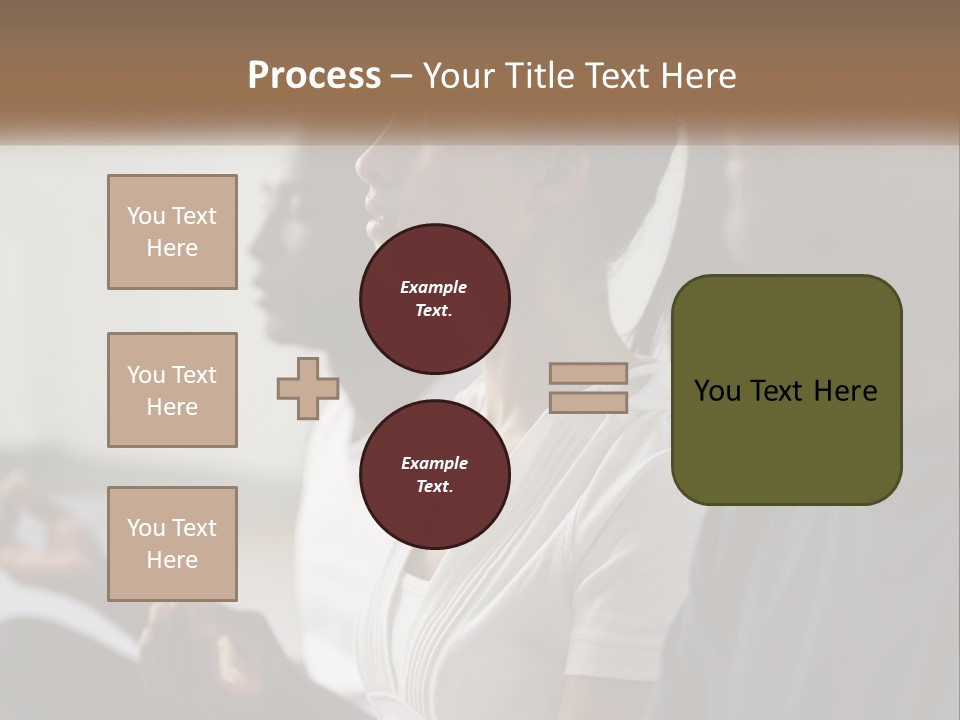 Process – Your Title Text Here

You Text Here

You Text Here

You Text Here

Example Text.

Example Text.

You Text Here